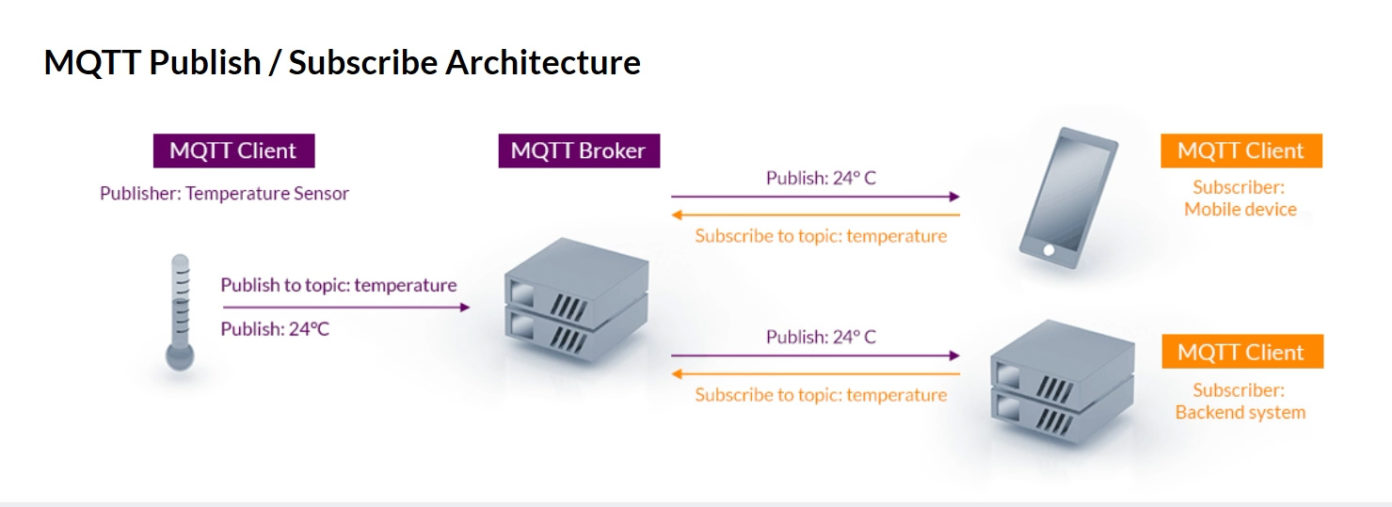 MQTT Publish / Subscribe Architecture

MQTT Client

Publisher: Temperature Sensor

Publish to topic: temperature

Publish: 24°C

MQTT Broker

Publish: 24° C

Subscribe to topic: temperature

Publish: 24° C

Subscribe to topic: temperature

MQTT Client

Subscriber: Mobile device

MQTT Client

Subscriber: Backend system